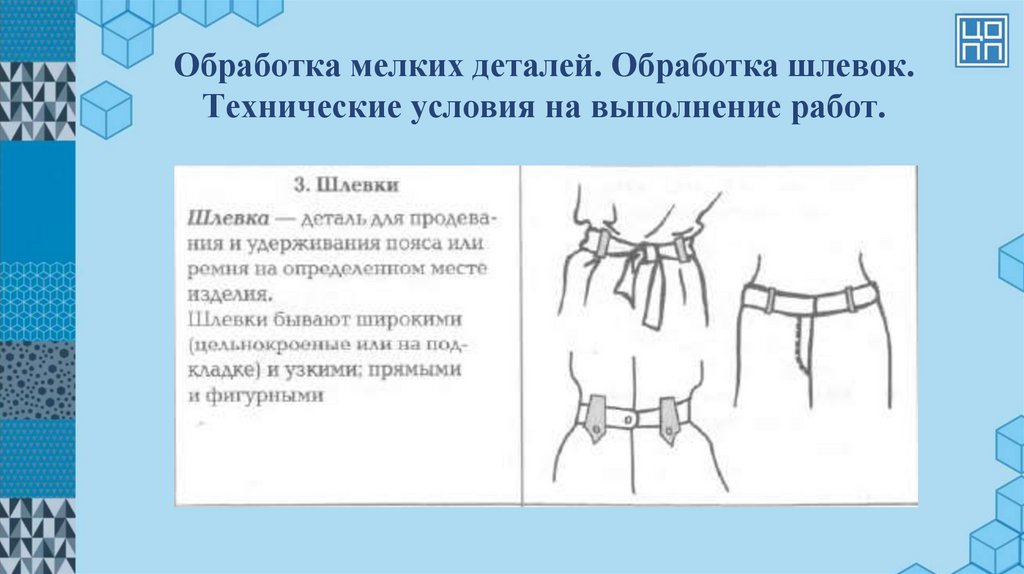 ЦО
ПП

Обработка мелких деталей. Обработка шлевок. Технические условия на выполнение работ.

3. Шлевки

Шлевка — деталь для продевания и удерживания пояса или ремня на определенном месте изделия.
Шлевки бывают широкими (цельнокроеные или на подкладке) и узкими; прямыми и фигурными